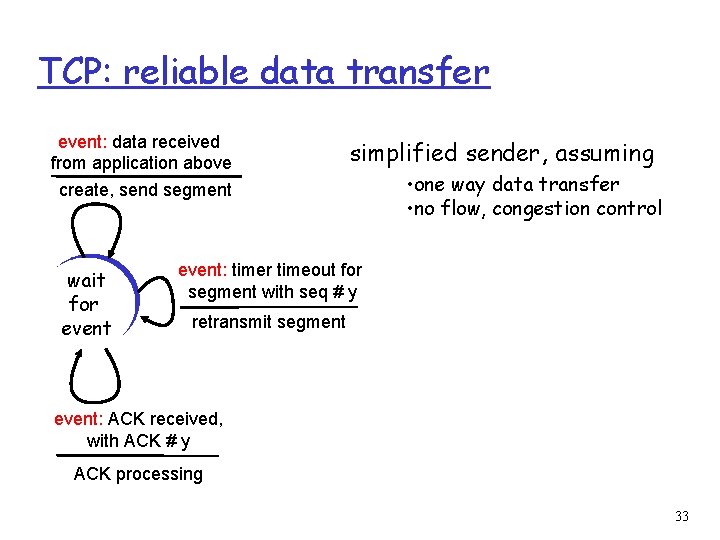 TCP: reliable data transfer

event: data received from application above

create, send segment

wait for event

event: timer timeout for segment with seq # y

retransmit segment

event: ACK received, with ACK # y

ACK processing

simplified sender, assuming

•one way data transfer
•no flow, congestion control

33